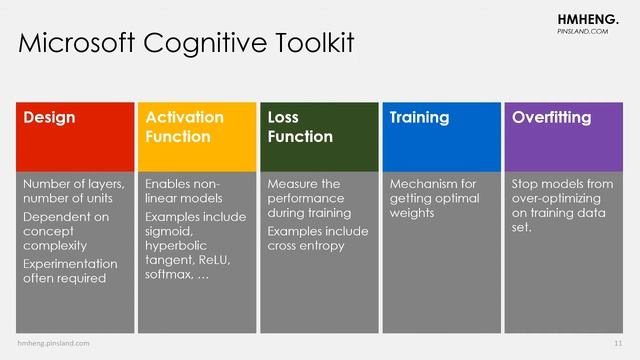 HMHENG.
PINSLAND.COM

Microsoft Cognitive Toolkit

Design

Number of layers, number of units

Dependent on concept complexity

Experimentation often required

Activation Function

Enables non-linear models

Examples include sigmoid, hyperbolic tangent, ReLU, softmax, …

Loss Function

Measure the performance during training

Examples include cross entropy

Training

Mechanism for getting optimal weights

Overfitting

Stop models from over-optimizing on training data set.

hmheng.pinsland.com

11